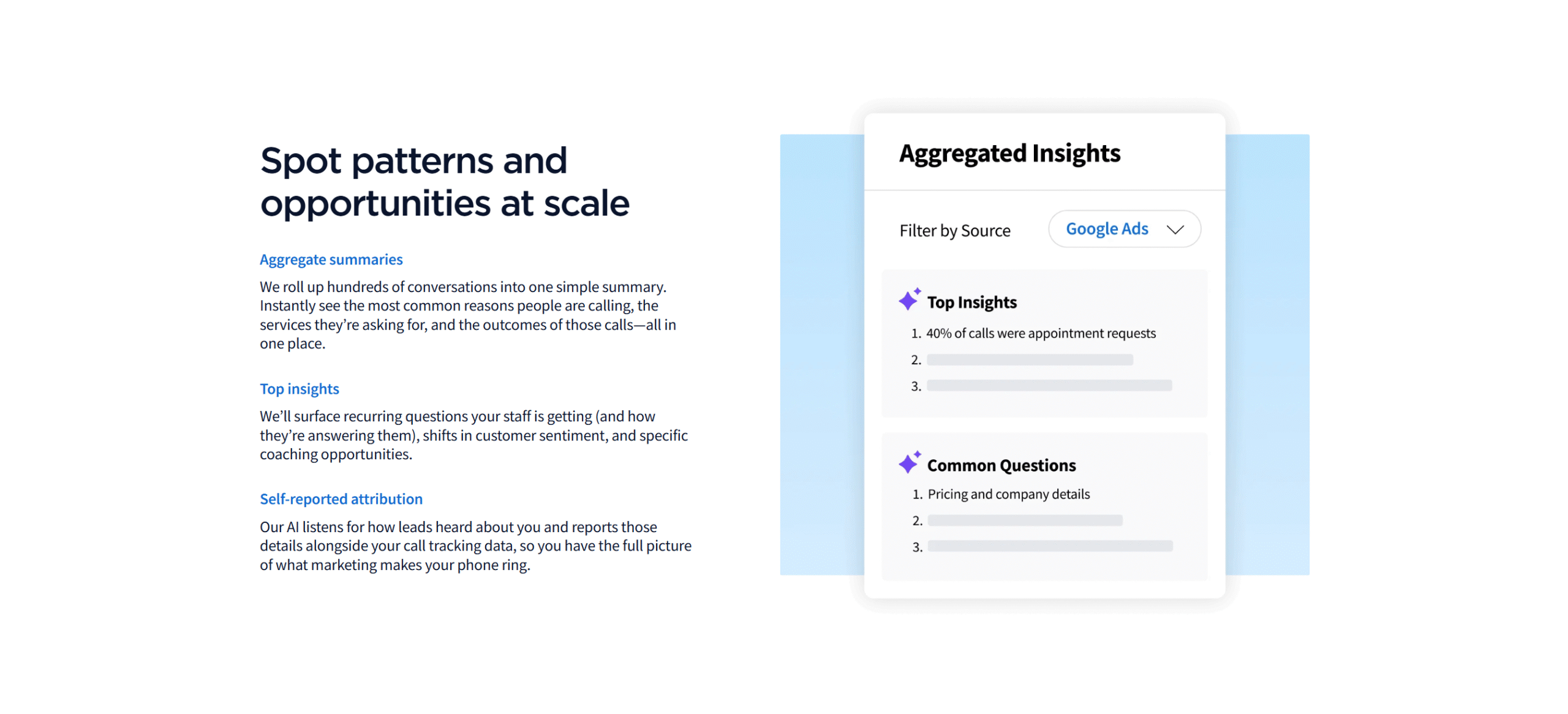 Spot patterns and opportunities at scale

Aggregate summaries

We roll up hundreds of conversations into one simple summary. Instantly see the most common reasons people are calling, the services they're asking for, and the outcomes of those calls—all in one place.

Top insights

We'll surface recurring questions your staff is getting (and how they're answering them), shifts in customer sentiment, and specific coaching opportunities.

Self-reported attribution

Our AI listens for how leads heard about you and reports those details alongside your call tracking data, so you have the full picture of what marketing makes your phone ring.

Aggregated Insights

Filter by Source

Google Ads

Top Insights

1. 40% of calls were appointment requests
2.
3.

Common Questions

1. Pricing and company details
2.
3.